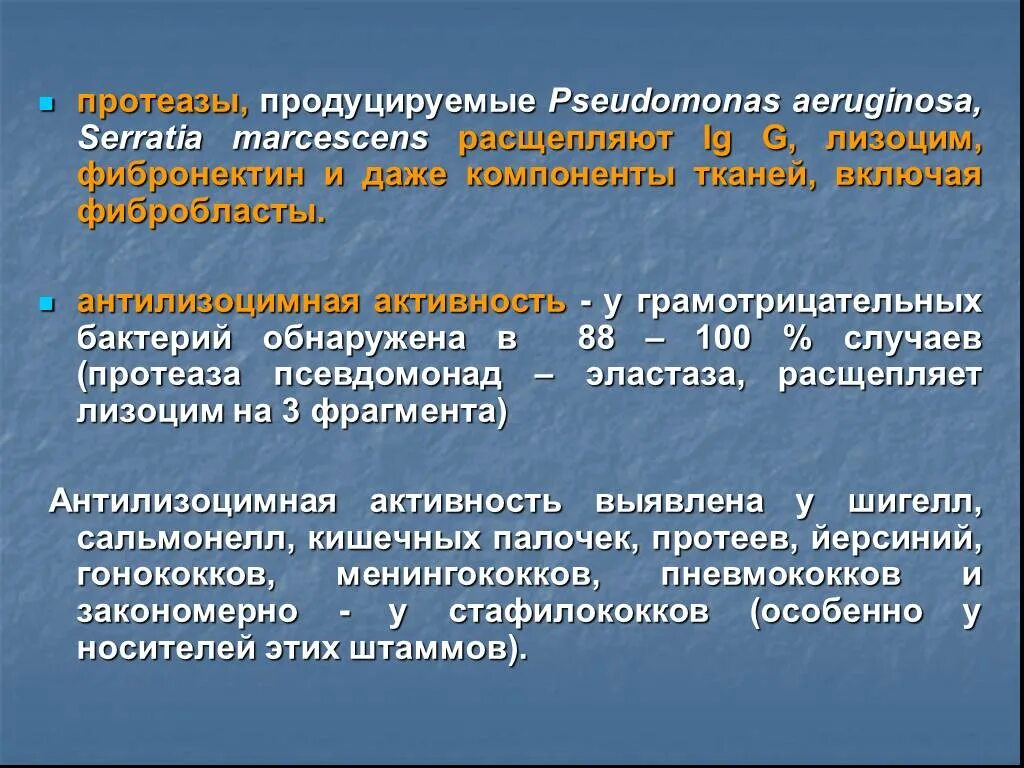 протеазы, продуцируемые Pseudomonas aeruginosa, Serratia marcescens расщепляют Ig G, лизоцим, фибронектин и даже компоненты тканей, включая фибробласты.

антилизоцимная активность - у грамотрицательных бактерий обнаружена в 88 – 100 % случаев (протеаза псевдомонад – эластаза, расщепляет лизоцим на 3 фрагмента)

Антилизоцимная активность выявлена у шигелл, сальмонелл, кишечных палочек, протеев, йерсиний, гонококков, менингококков, пневмококков и закономерно - у стафилококков (особенно у носителей этих штаммов).